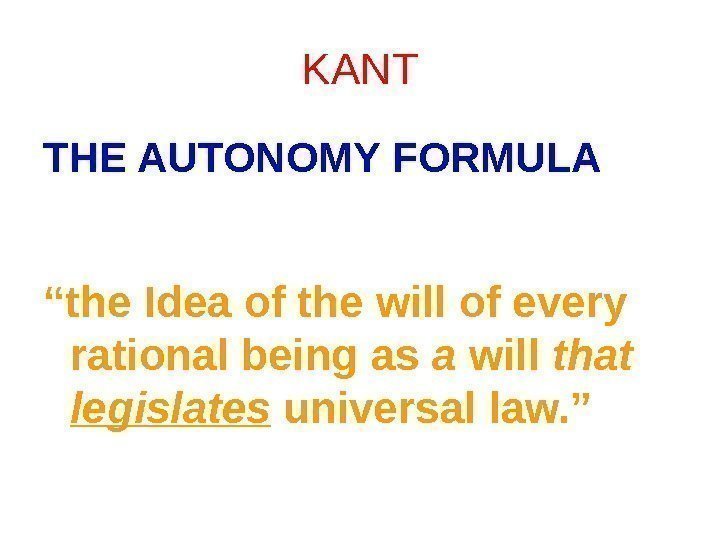 KANT

THE AUTONOMY FORMULA

“the Idea of the will of every rational being as a will that legislates universal law.”